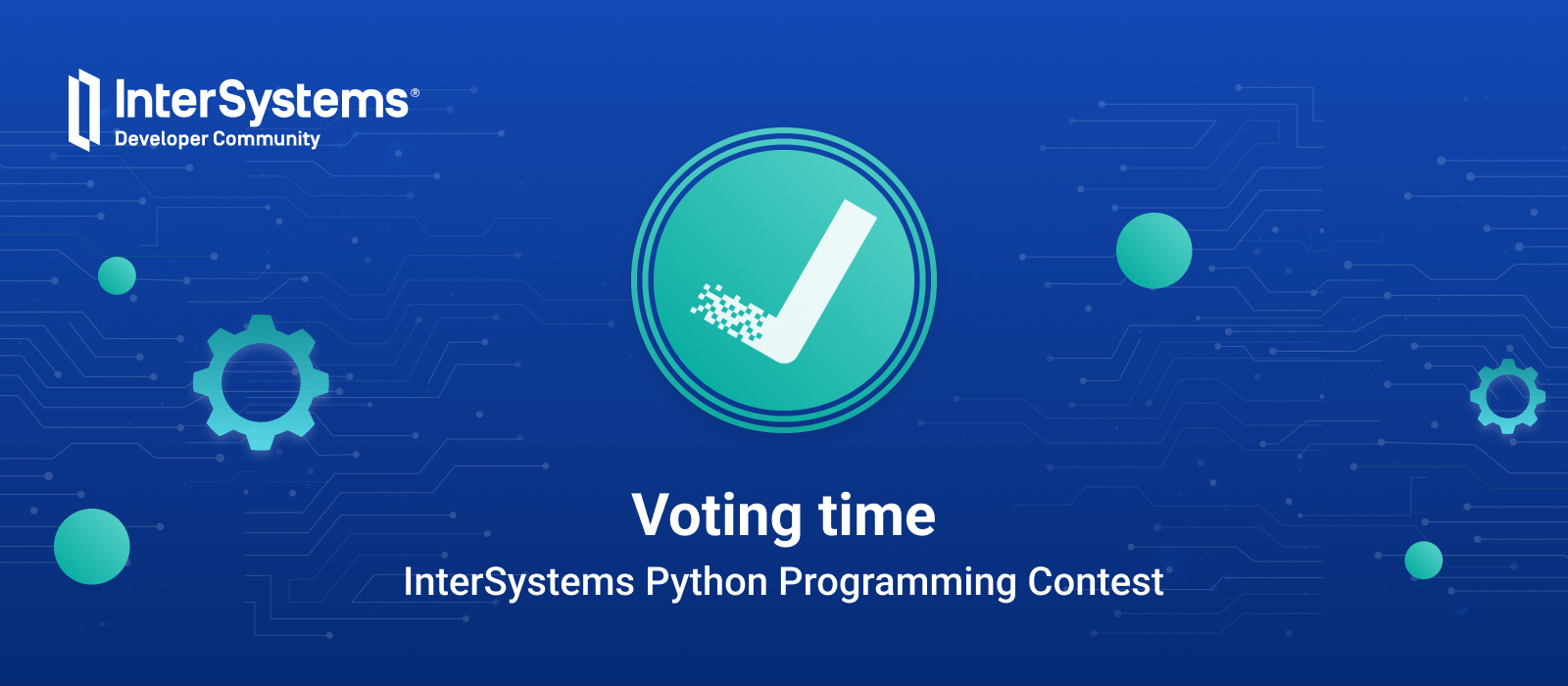 InterSystems®
Developer Community

Voting time
InterSystems Python Programming Contest